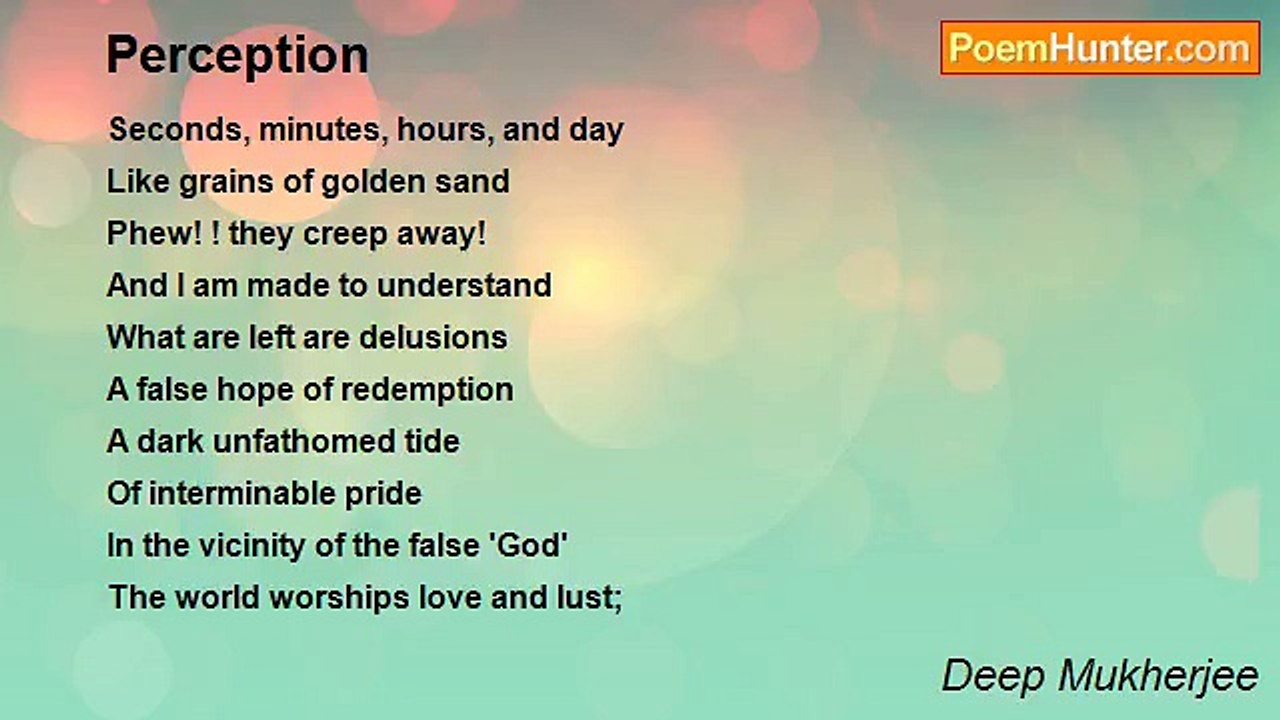 Perception

PoemHunter.com

Seconds, minutes, hours, and day
Like grains of golden sand
Phew! ! they creep away!
And I am made to understand
What are left are delusions
A false hope of redemption
A dark unfathomed tide
Of interminable pride
In the vicinity of the false 'God'
The world worships love and lust;

Deep Mukherjee